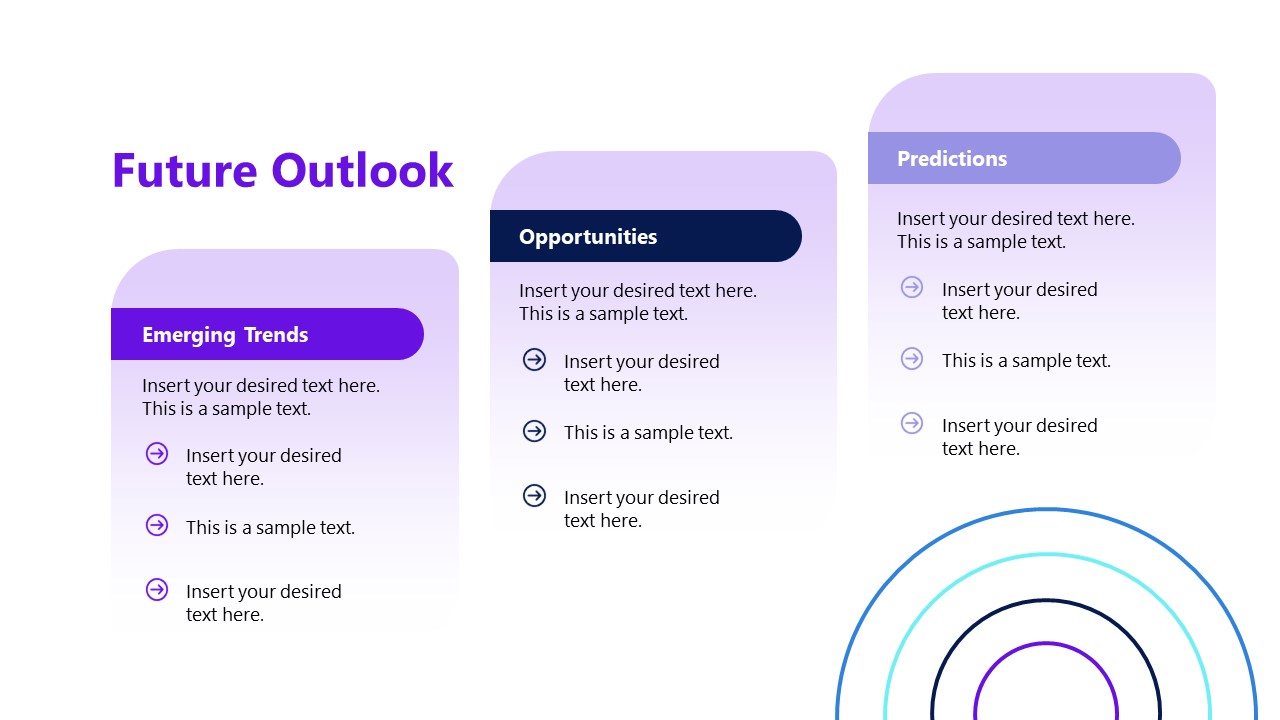 Future Outlook

Emerging Trends

Insert your desired text here. This is a sample text.

Insert your desired text here.

This is a sample text.

Insert your desired text here.

Opportunities

Insert your desired text here. This is a sample text.

Insert your desired text here.

This is a sample text.

Insert your desired text here.

Predictions

Insert your desired text here. This is a sample text.

Insert your desired text here.

This is a sample text.

Insert your desired text here.